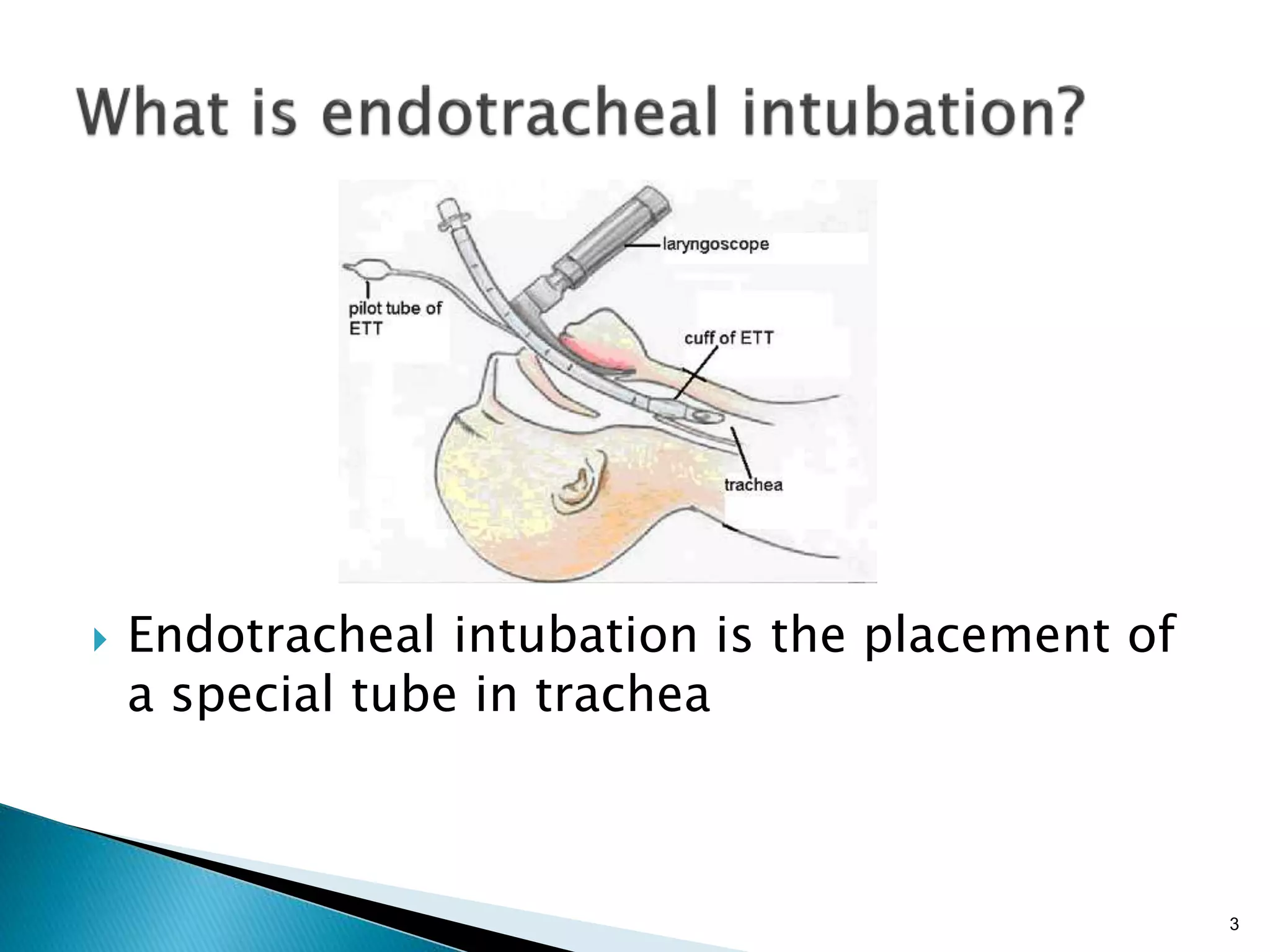 What is endotracheal intubation?

laryngoscope

pilot tube of ETT

cuff of ETT

trachea

Endotracheal intubation is the placement of a special tube in trachea

3